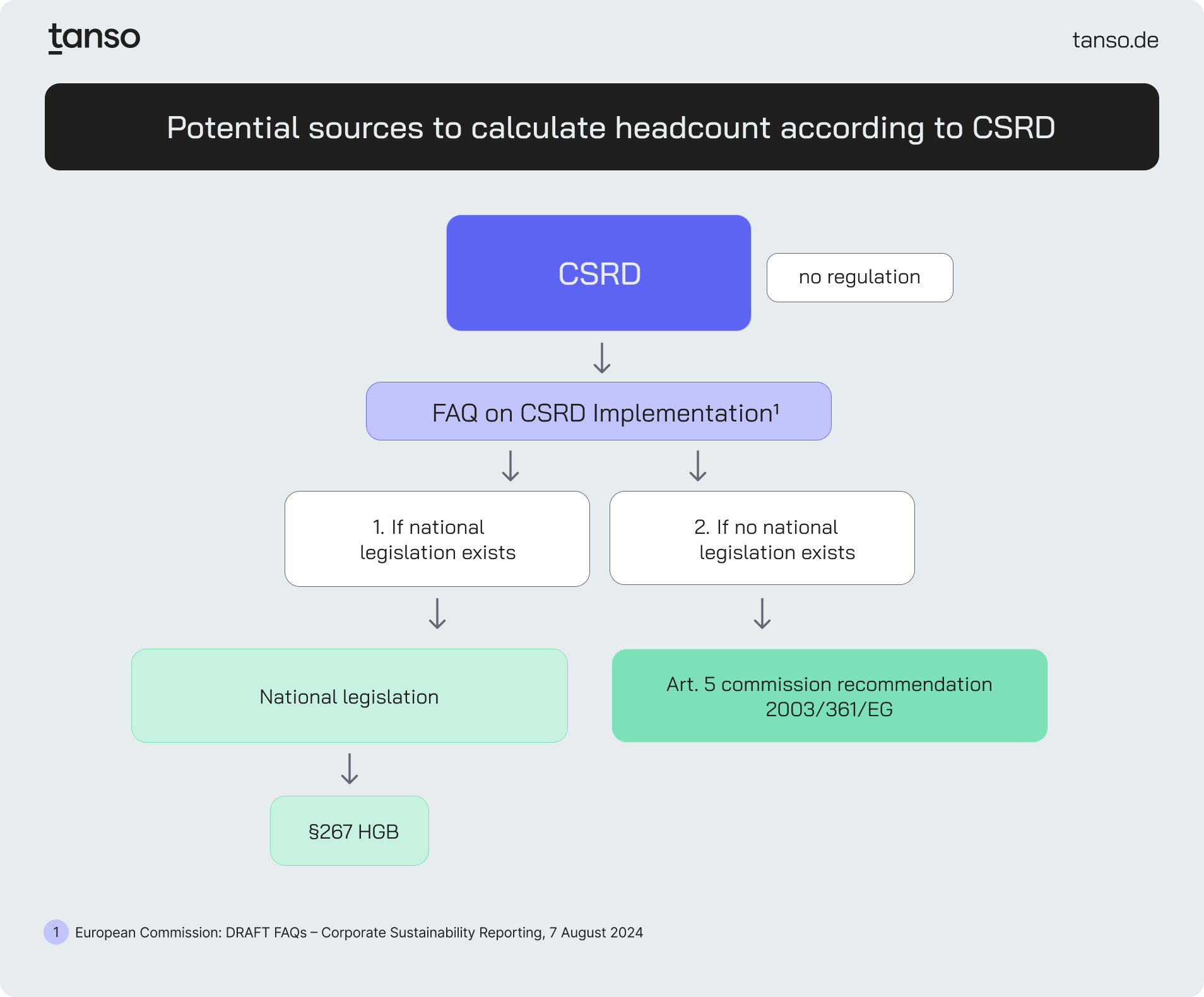 tanso

tanso.de

Potential sources to calculate headcount according to CSRD

CSRD

no regulation

FAQ on CSRD Implementation¹

1. If national legislation exists

2. If no national legislation exists

National legislation

Art. 5 commission recommendation 2003/361/EG

§267 HGB

1 European Commission: DRAFT FAQs – Corporate Sustainability Reporting, 7 August 2024